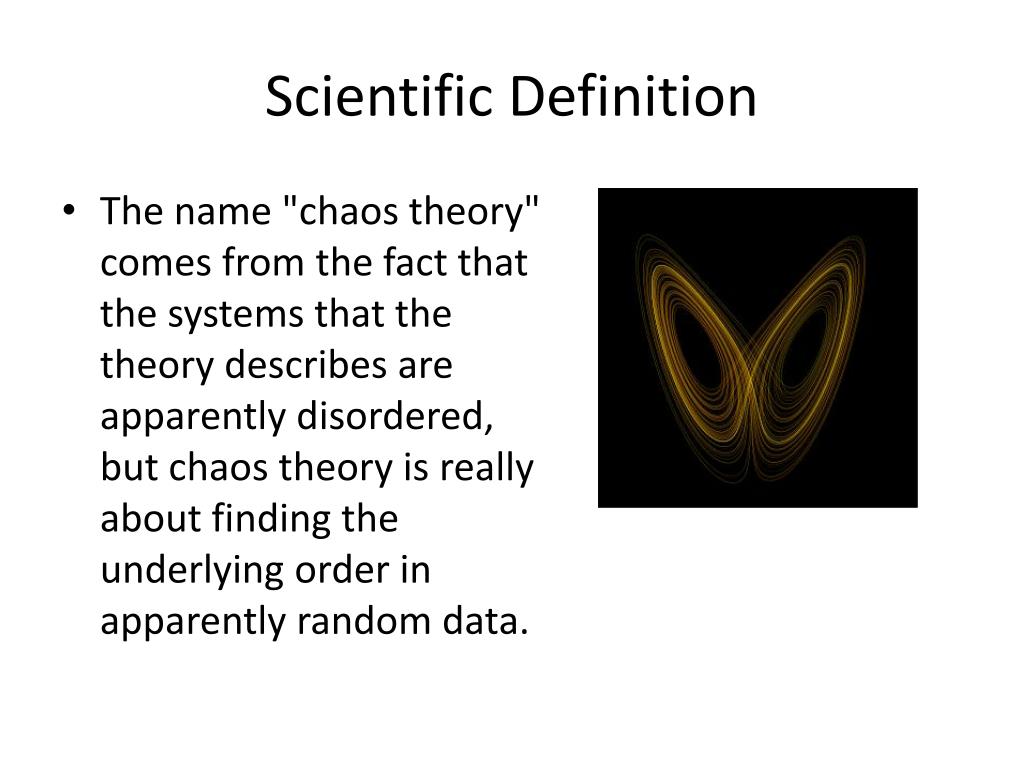 Scientific Definition

• The name "chaos theory" comes from the fact that the systems that the theory describes are apparently disordered, but chaos theory is really about finding the underlying order in apparently random data.